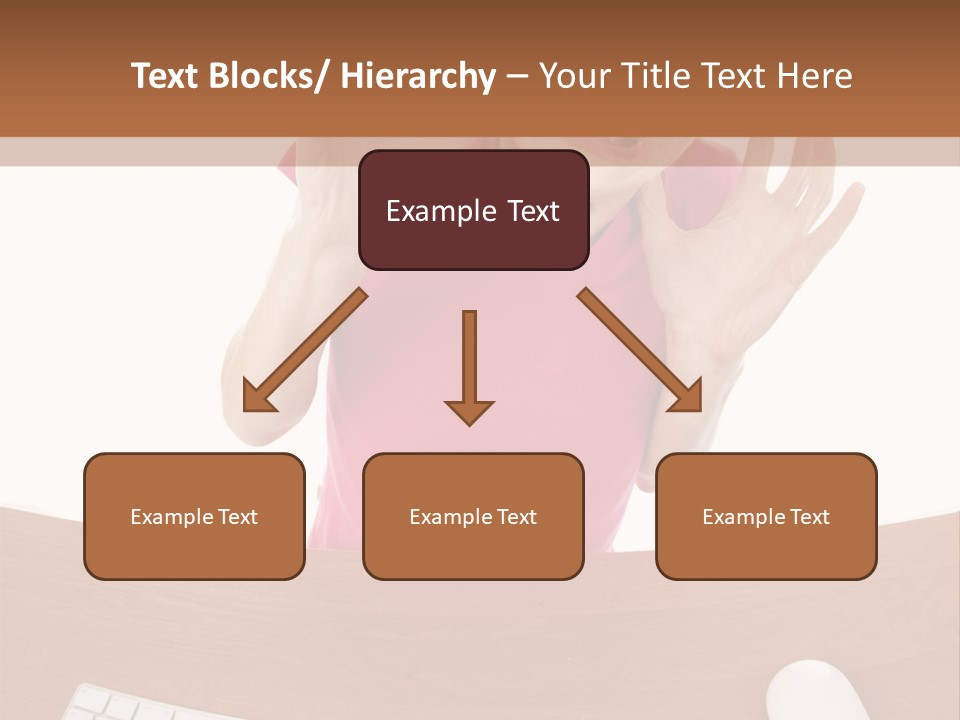 Text Blocks/ Hierarchy – Your Title Text Here

Example Text

Example Text

Example Text

Example Text